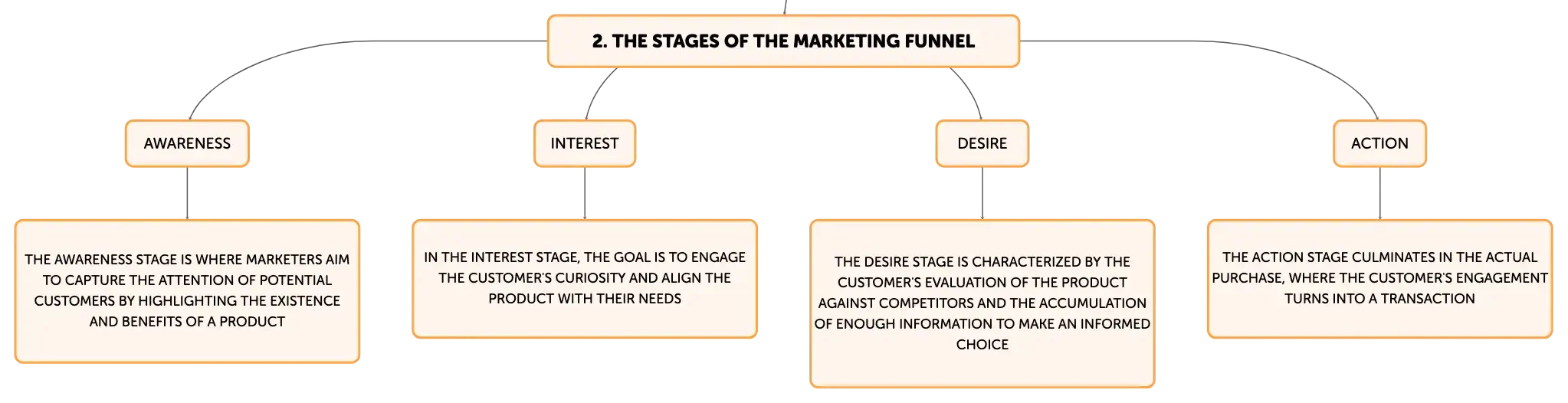 2. THE STAGES OF THE MARKETING FUNNEL

AWARENESS

THE AWARENESS STAGE IS WHERE MARKETERS AIM TO CAPTURE THE ATTENTION OF POTENTIAL CUSTOMERS BY HIGHLIGHTING THE EXISTENCE AND BENEFITS OF A PRODUCT

INTEREST

IN THE INTEREST STAGE, THE GOAL IS TO ENGAGE THE CUSTOMER'S CURIOSITY AND ALIGN THE PRODUCT WITH THEIR NEEDS

DESIRE

THE DESIRE STAGE IS CHARACTERIZED BY THE CUSTOMER'S EVALUATION OF THE PRODUCT AGAINST COMPETITORS AND THE ACCUMULATION OF ENOUGH INFORMATION TO MAKE AN INFORMED CHOICE

ACTION

THE ACTION STAGE CULMINATES IN THE ACTUAL PURCHASE, WHERE THE CUSTOMER'S ENGAGEMENT TURNS INTO A TRANSACTION